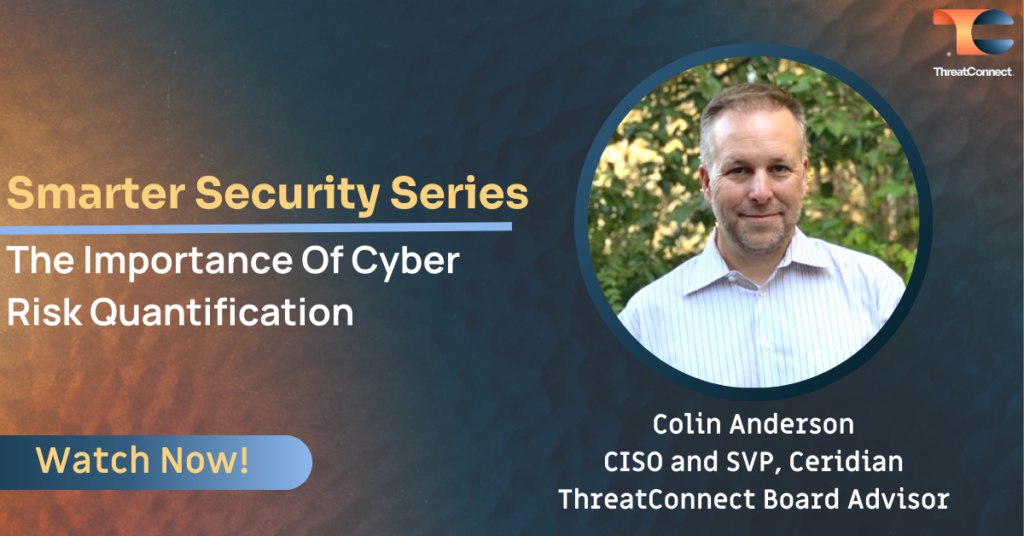 ThreatConnect.

Smarter Security Series

The Importance Of Cyber Risk Quantification

Watch Now!

Colin Anderson
CISO and SVP, Ceridian
ThreatConnect Board Advisor